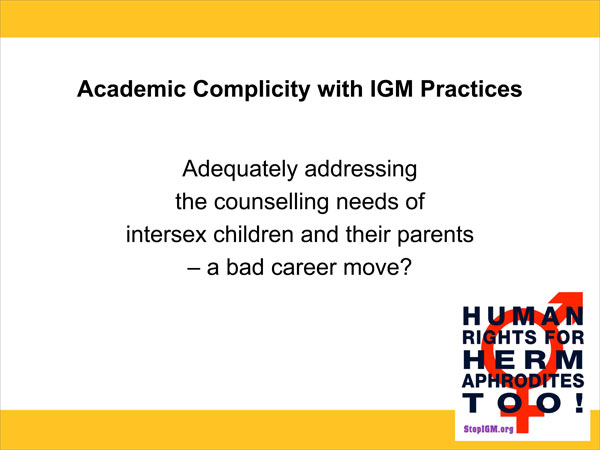 Academic Complicity with IGM Practices

Adequately addressing the counselling needs of intersex children and their parents – a bad career move?

HUMAN RIGHTS FOR HERM APHRODITES TOO!

StopIGM.org